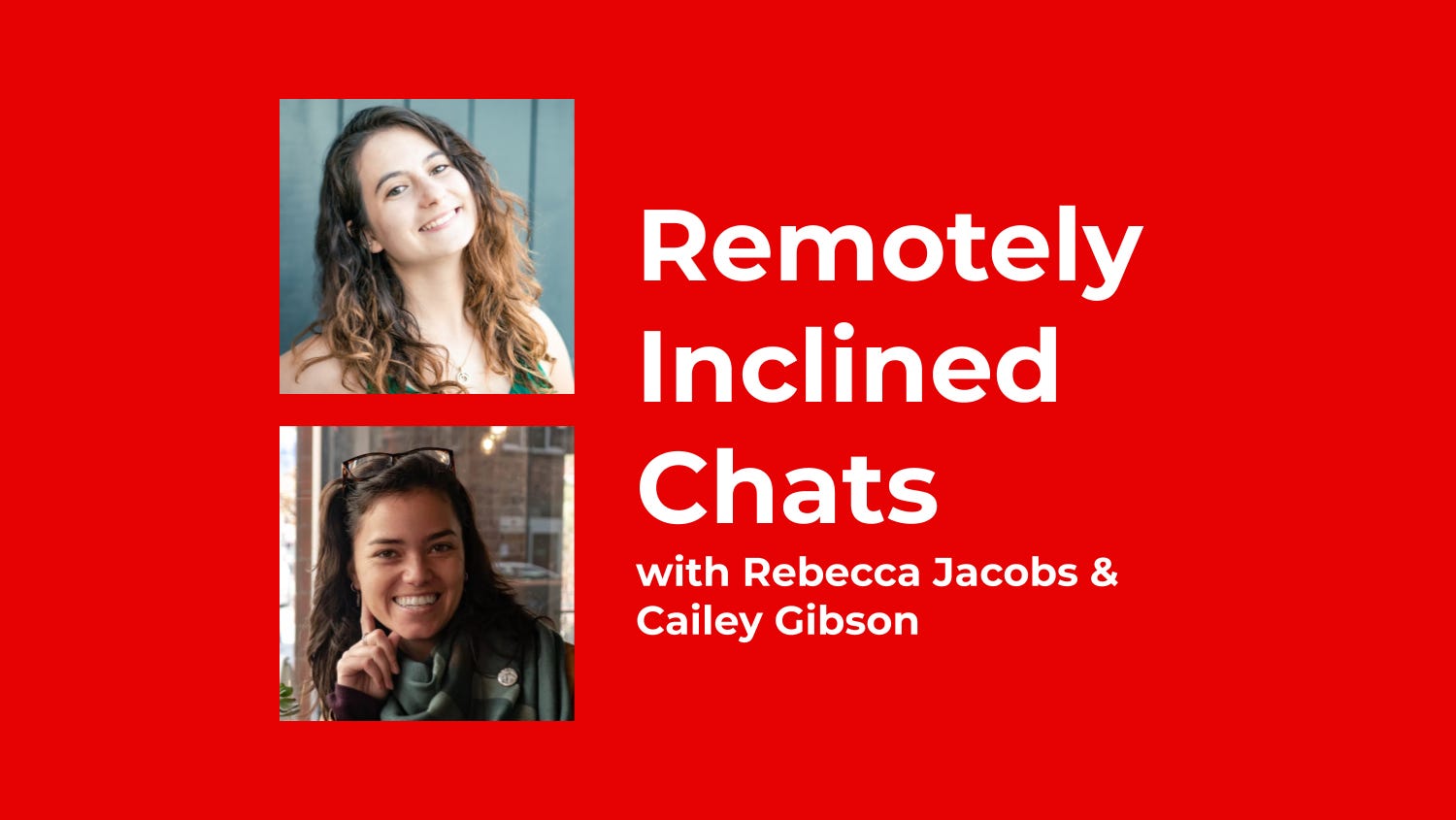 Remotely Inclined Chats

with Rebecca Jacobs & Cailey Gibson